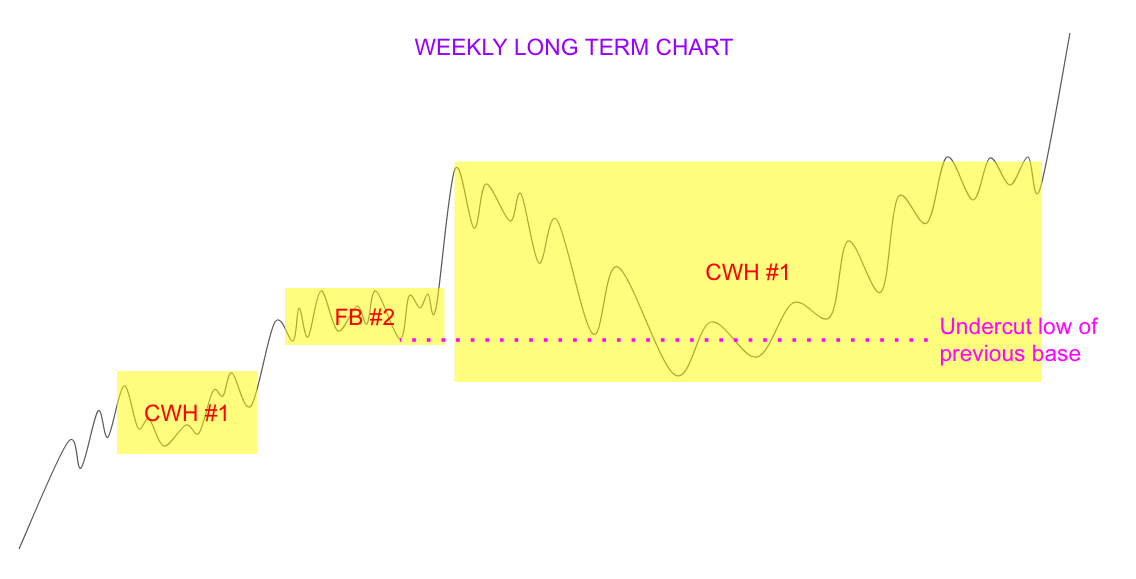 WEEKLY LONG TERM CHART

CWH #1

FB #2

CWH #1

Undercut low of previous base